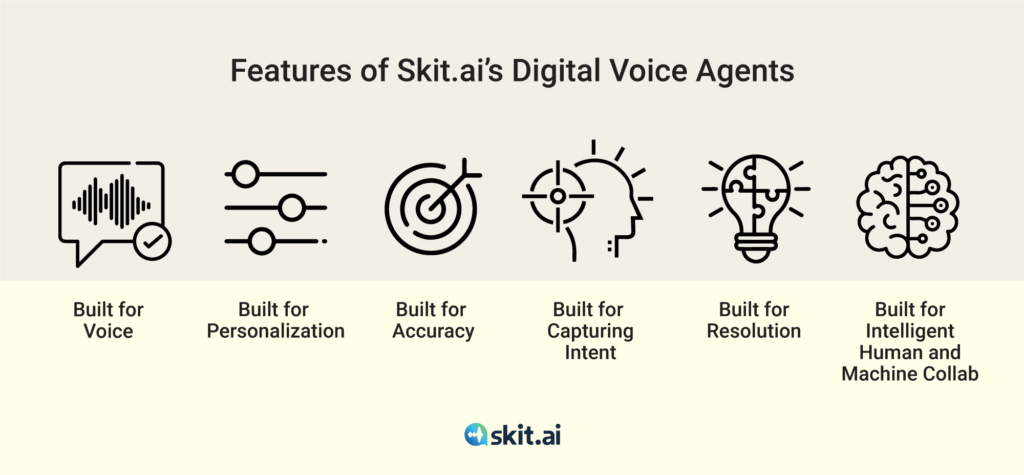 Features of Skit.ai's Digital Voice Agents

Built for Voice

Built for Personalization

Built for Accuracy

Built for Capturing Intent

Built for Resolution

Built for Intelligent Human and Machine Collab

skit.ai